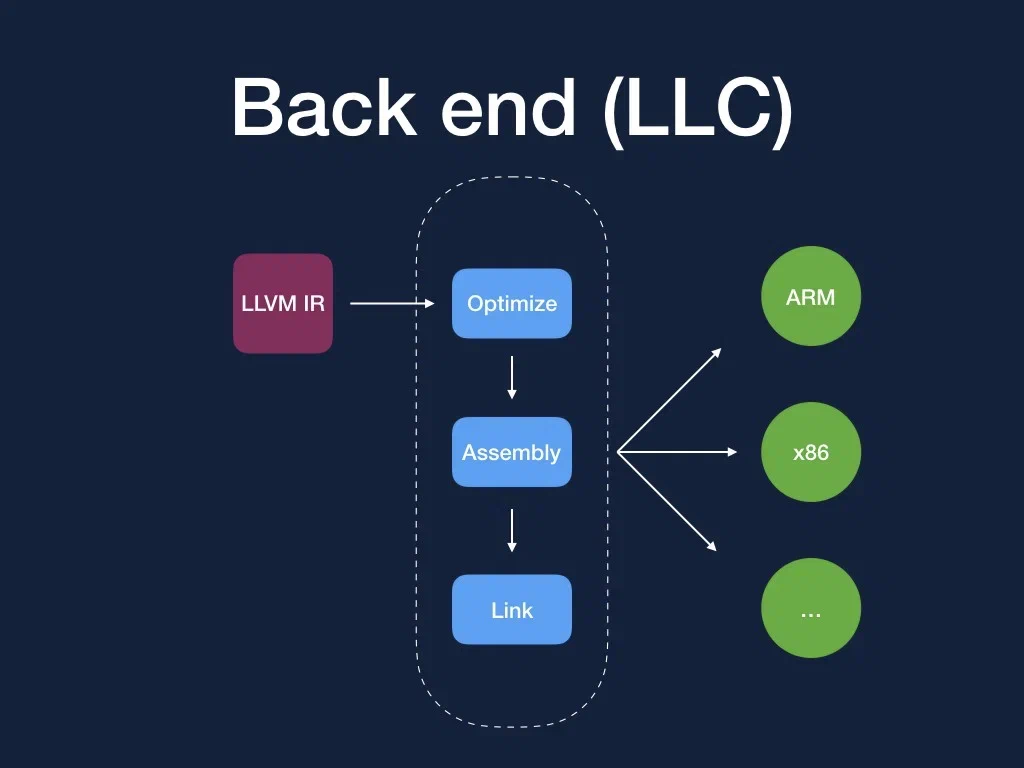 Back end (LLC)

LLVM IR

Optimize

Assembly

Link

ARM

x86

...